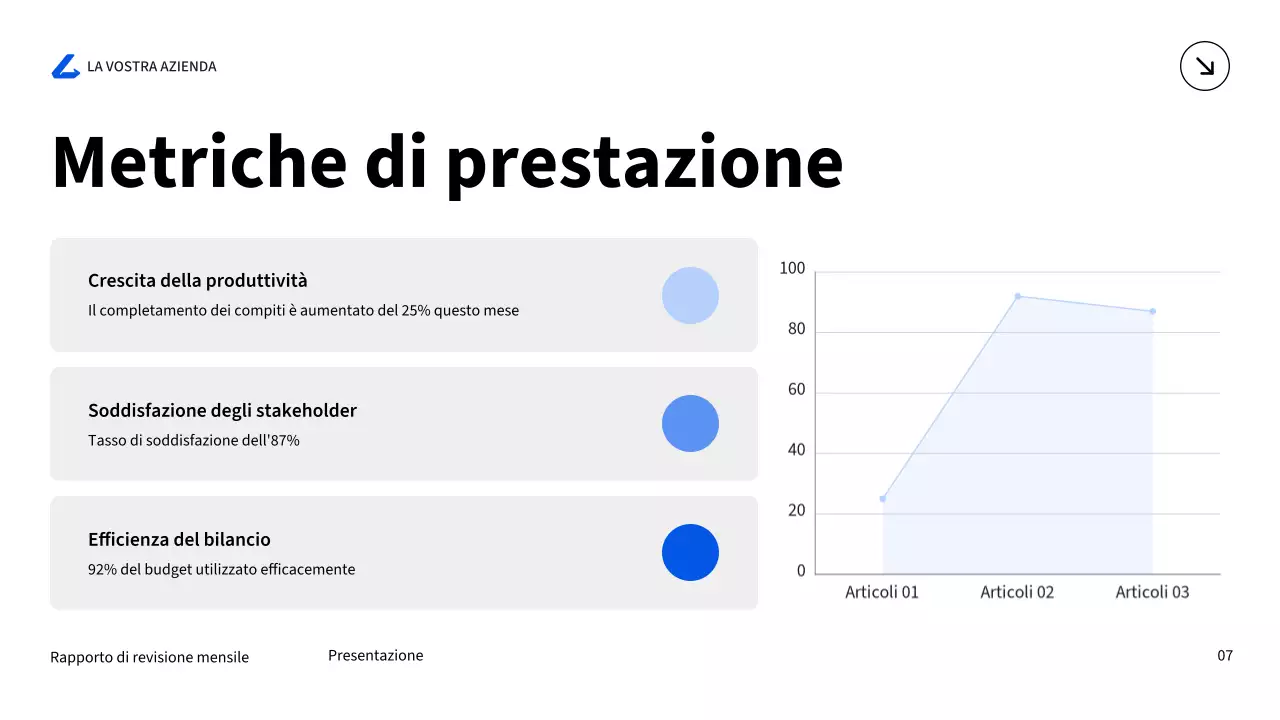 LA VOSTRA AZIENDA

Metriche di prestazione

Crescita della produttività
Il completamento dei compiti è aumentato del 25% questo mese

Soddisfazione degli stakeholder
Tasso di soddisfazione dell'87%

Efficienza del bilancio
92% del budget utilizzato efficacemente

100
80
60
40
20
0
Articoli 01
Articoli 02
Articoli 03

Rapporto di revisione mensile

Presentazione

07